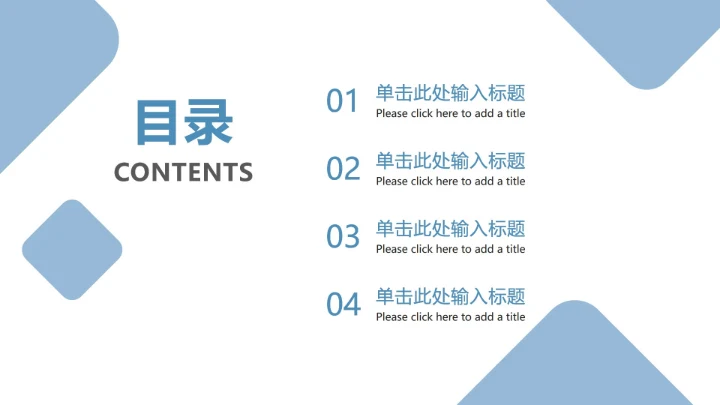 目录
CONTENTS

01 单击此处输入标题
Please click here to add a title

02 单击此处输入标题
Please click here to add a title

03 单击此处输入标题
Please click here to add a title

04 单击此处输入标题
Please click here to add a title